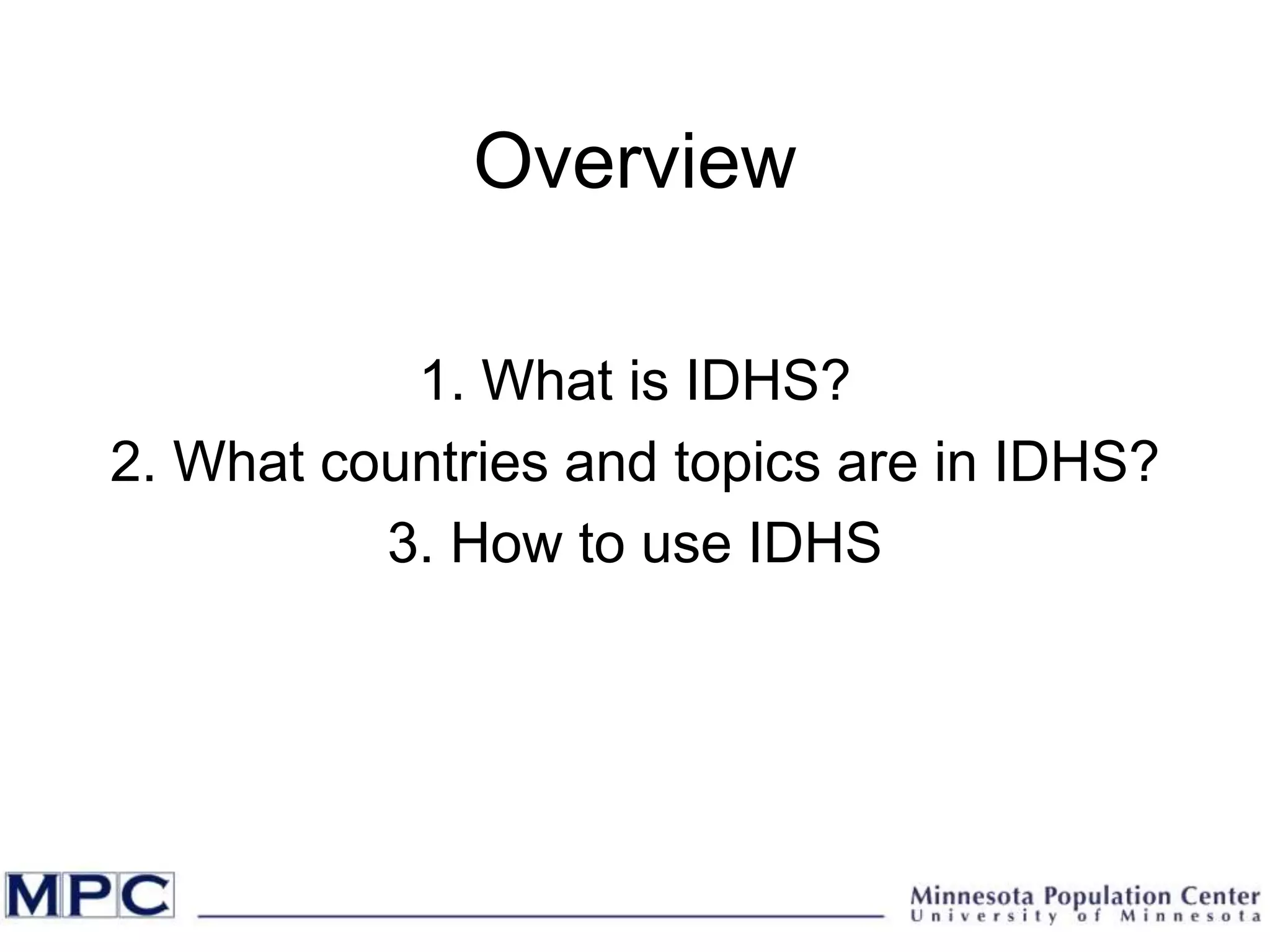 Overview

1. What is IDHS?
2. What countries and topics are in IDHS?
3. How to use IDHS

MPC

Minnesota Population Center
University of Minnesota